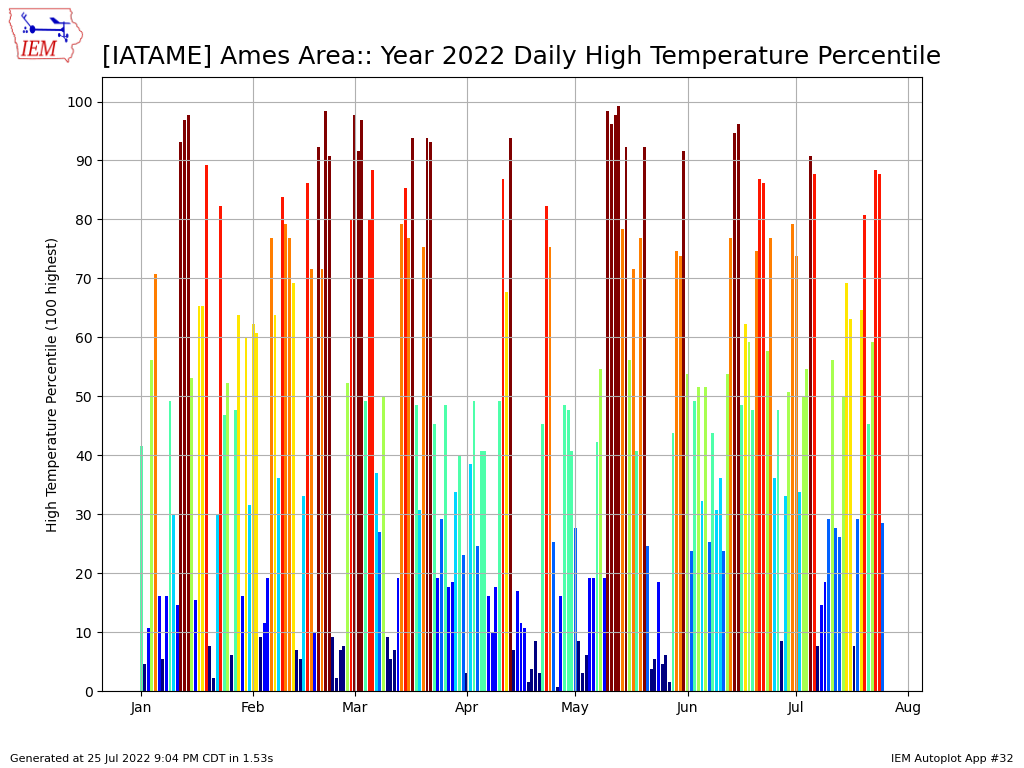 IEM

[IATAME] Ames Area:: Year 2022 Daily High Temperature Percentile

High Temperature Percentile (100 highest)

100
90
80
70
60
50
40
30
20
10
0

Jan
Feb
Mar
Apr
May
Jun
Jul
Aug

Generated at 25 Jul 2022 9:04 PM CDT in 1.53s

IEM Autoplot App #32